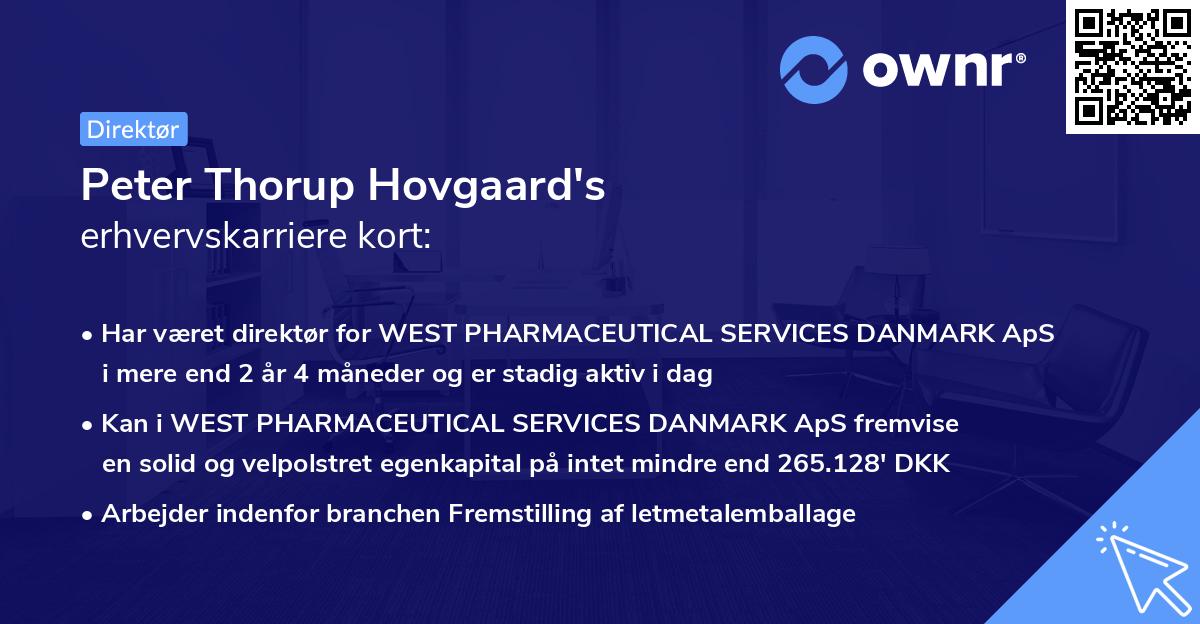 ownr®

Direktør

Peter Thorup Hovgaard's
erhvervskarriere kort:

• Har været direktør for WEST PHARMACEUTICAL SERVICES DANMARK ApS i mere end 2 år 4 måneder og er stadig aktiv i dag

• Kan i WEST PHARMACEUTICAL SERVICES DANMARK ApS fremvise en solid og velpolstret egenkapital på intet mindre end 265.128' DKK

• Arbejder indenfor branchen Fremstilling af letmetalemballage